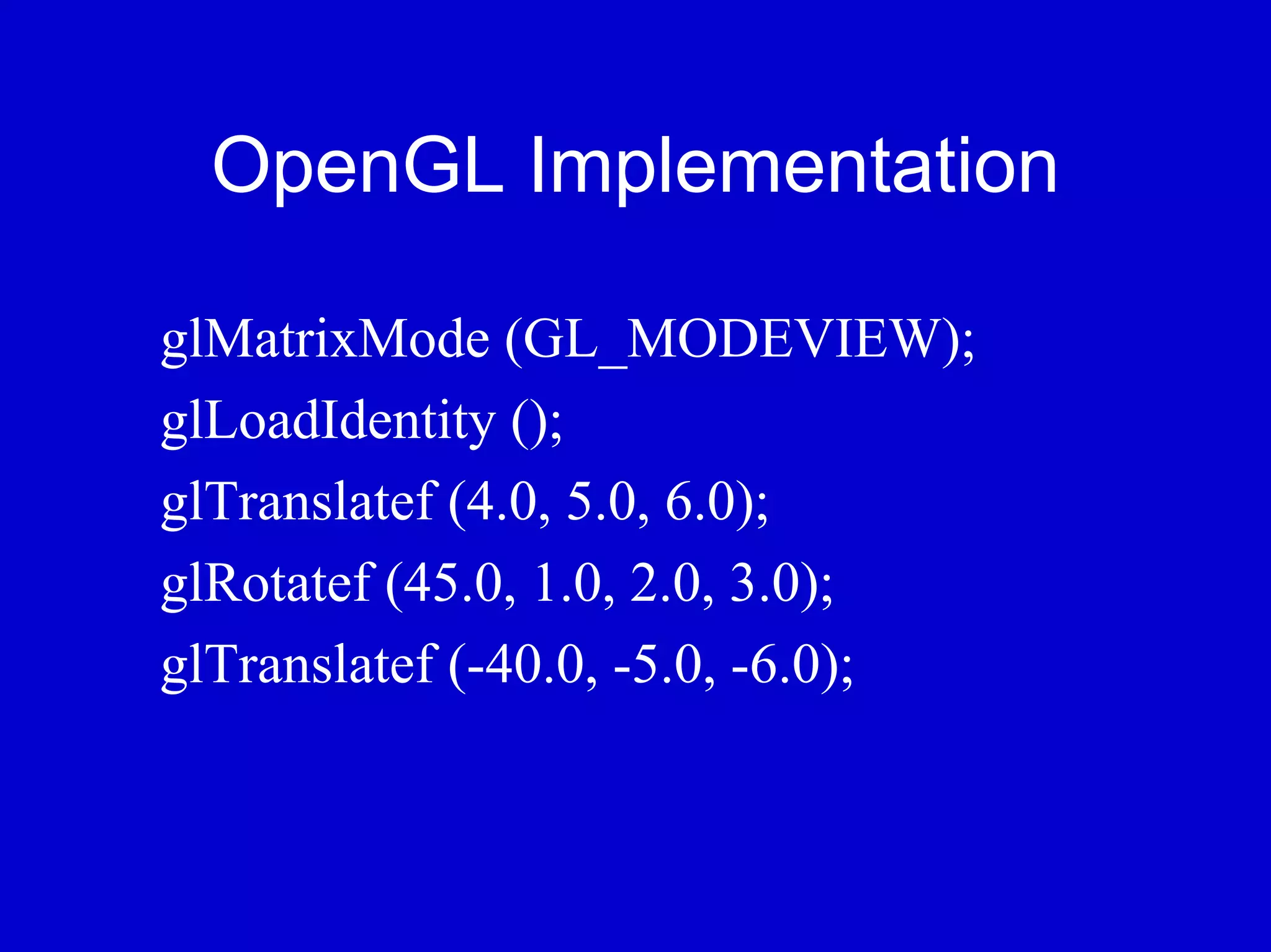 OpenGL Implementation

glMatrixMode (GL_MODEVIEW);
glLoadIdentity ();
glTranslatef (4.0, 5.0, 6.0);
glRotatef (45.0, 1.0, 2.0, 3.0);
glTranslatef (-40.0, -5.0, -6.0);